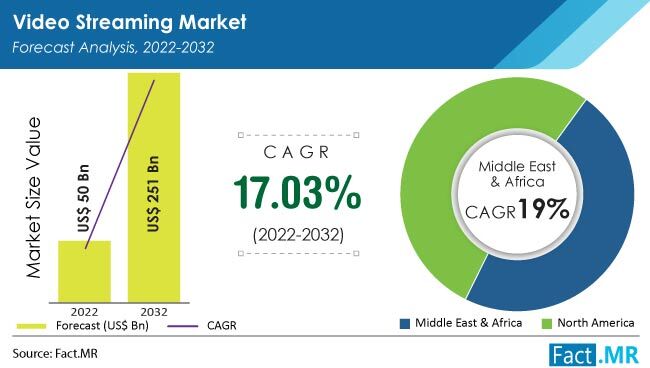 Video Streaming Market
Forecast Analysis, 2022-2032

Market Size Value

US$ 50 Bn

US$ 251 Bn

2022

2032

Forecast (US$ Bn)

CAGR

CAGR
17.03%
(2022-2032)

Middle East & Africa
CAGR 19%

Middle East & Africa

North America

Source: Fact.MR

Fact.MR